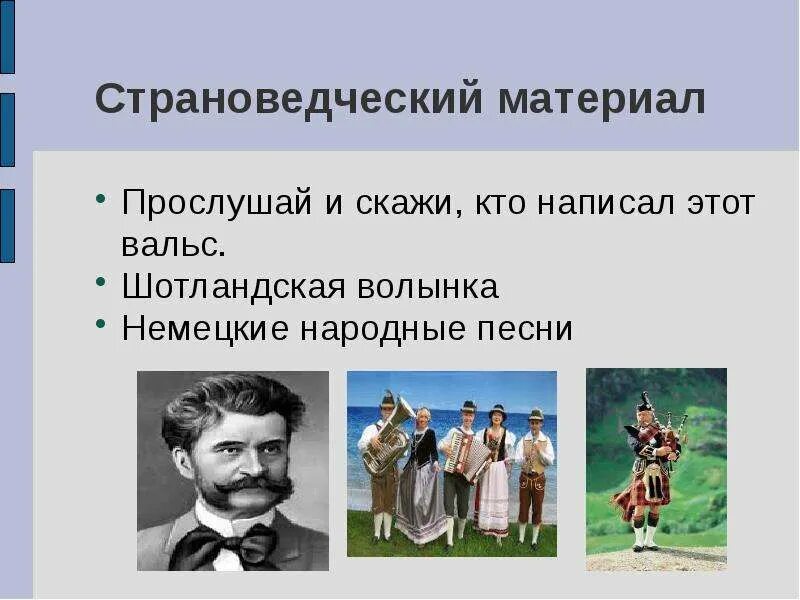 Страноведческий материал

• Прослушай и скажи, кто написал этот вальс.
• Шотландская волынка
• Немецкие народные песни